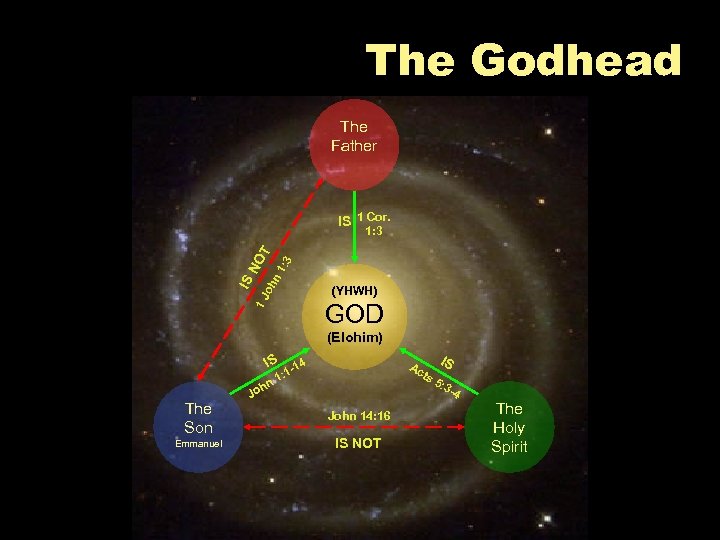 The Godhead

The Father

IS 1 Cor. 1:3

IS NOT 1 John 1:3

(YHWH) GOD (Elohim)

IS John 1:1-14

IS Acts 5:3-4

The Son Emmanuel

John 14:16

IS NOT

The Holy Spirit